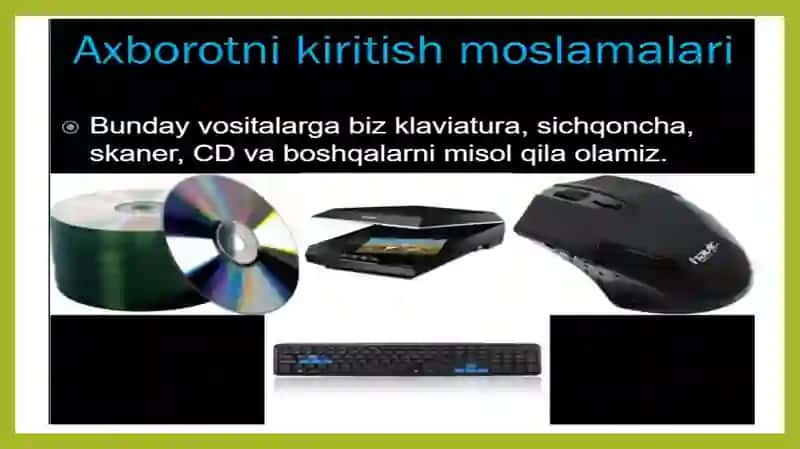 Axborotni kiritish moslamalari

Bunday vositalarga biz klaviatura, sichqoncha, skaner, CD va boshqalarni misol qila olamiz.

havit